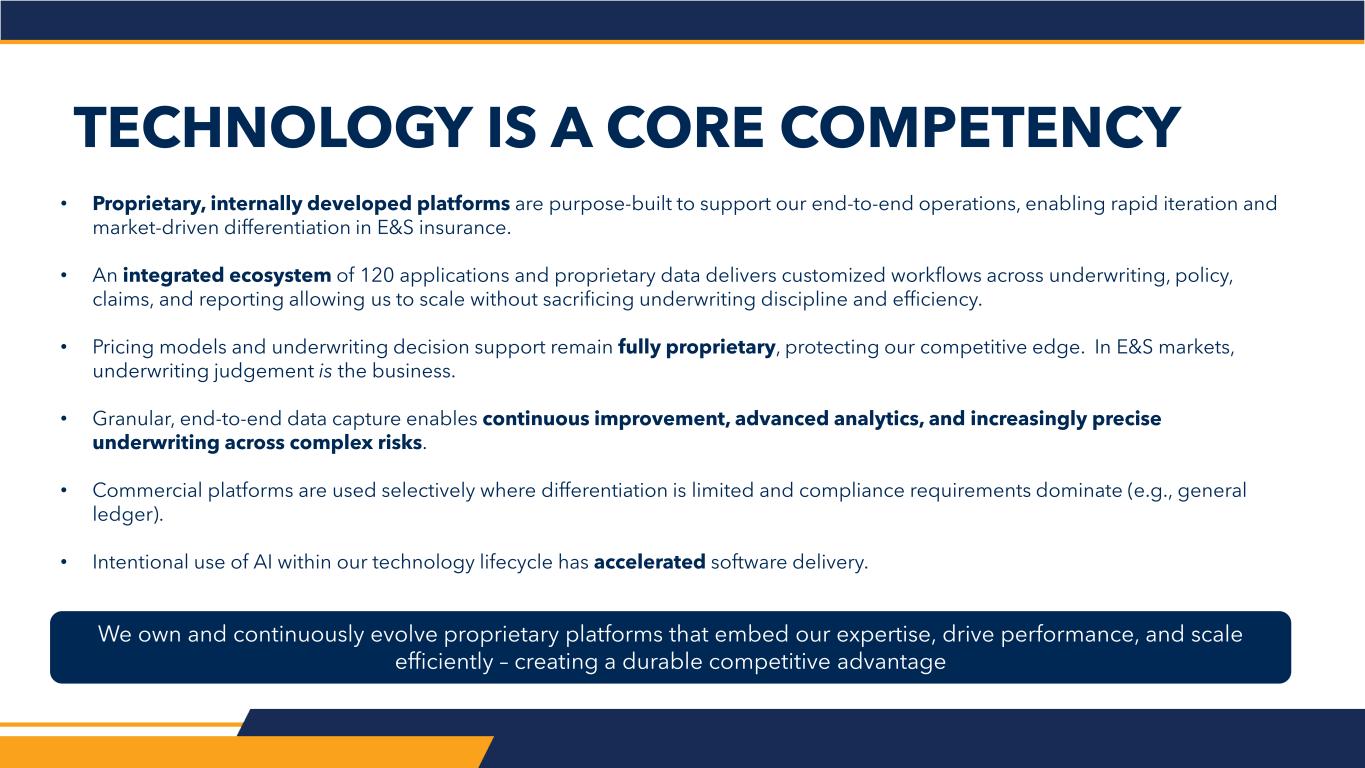 TECHNOLOGY IS A CORE COMPETENCY

• Proprietary, internally developed platforms are purpose-built to support our end-to-end operations, enabling rapid iteration and market-driven differentiation in E&S insurance.

• An integrated ecosystem of 120 applications and proprietary data delivers customized workflows across underwriting, policy, claims, and reporting allowing us to scale without sacrificing underwriting discipline and efficiency.

• Pricing models and underwriting decision support remain fully proprietary, protecting our competitive edge. In E&S markets, underwriting judgement is the business.

• Granular, end-to-end data capture enables continuous improvement, advanced analytics, and increasingly precise underwriting across complex risks.

• Commercial platforms are used selectively where differentiation is limited and compliance requirements dominate (e.g., general ledger).

• Intentional use of AI within our technology lifecycle has accelerated software delivery.

We own and continuously evolve proprietary platforms that embed our expertise, drive performance, and scale efficiently – creating a durable competitive advantage